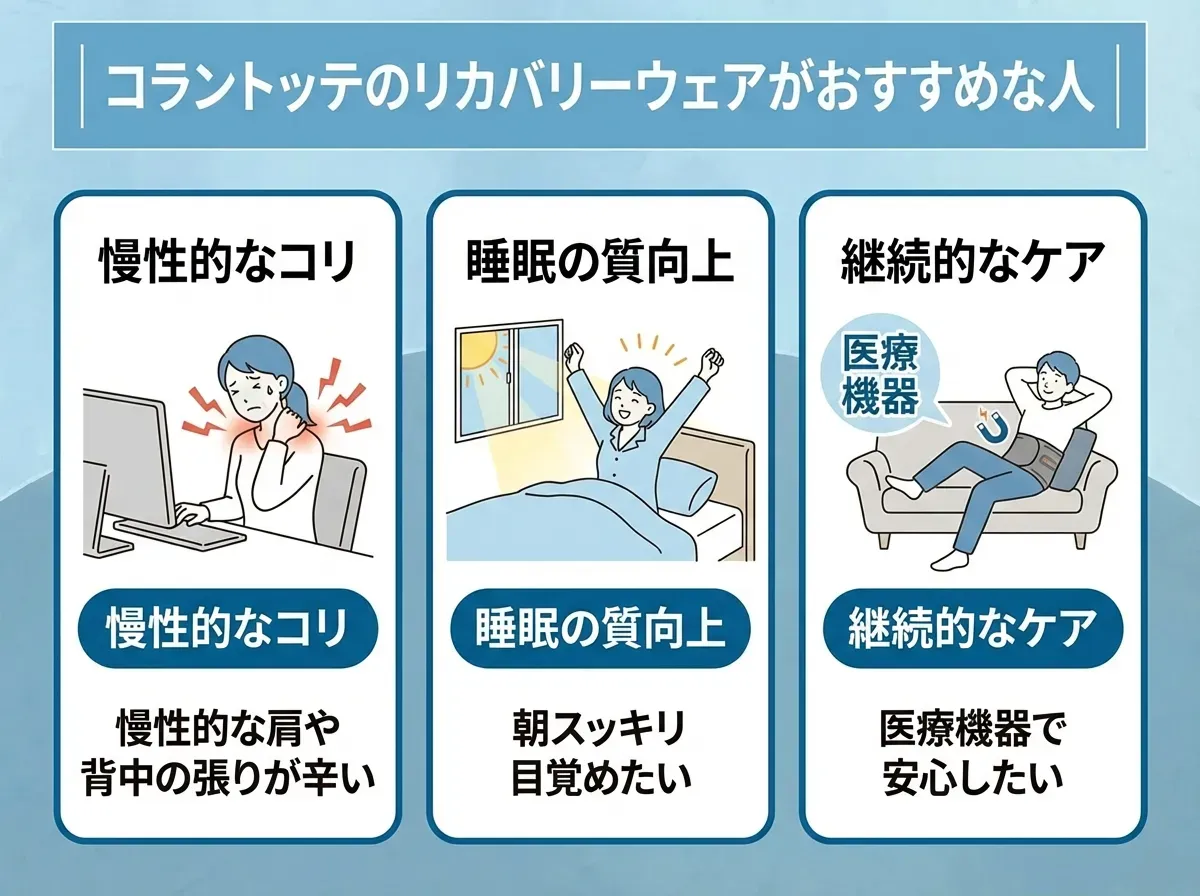 コラントッテのリカバリーウェアがおすすめな人

慢性的なコリ

慢性的なコリ

慢性的な肩や背中の張りが辛い

睡眠の質向上

睡眠の質向上

朝スッキリ目覚めたい

継続的なケア

医療機器

継続的なケア

医療機器で安心したい